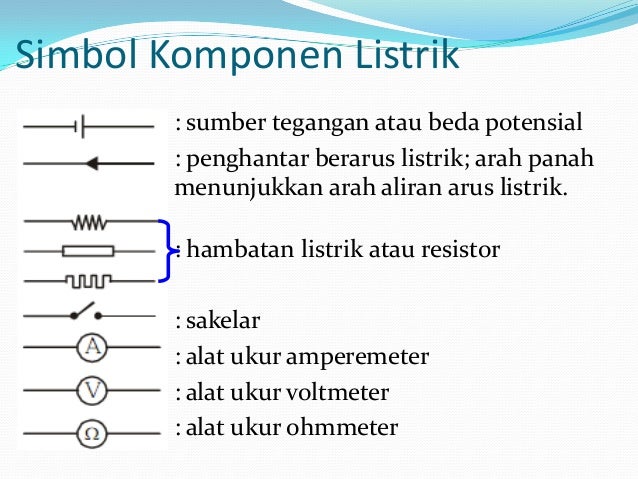 Simbol Komponen Listrik

: sumber tegangan atau beda potensial

: penghantar berarus listrik; arah panah menunjukkan arah aliran arus listrik.

: hambatan listrik atau resistor

: sakelar

A : alat ukur amperemeter

V : alat ukur voltmeter

Ω : alat ukur ohmmeter